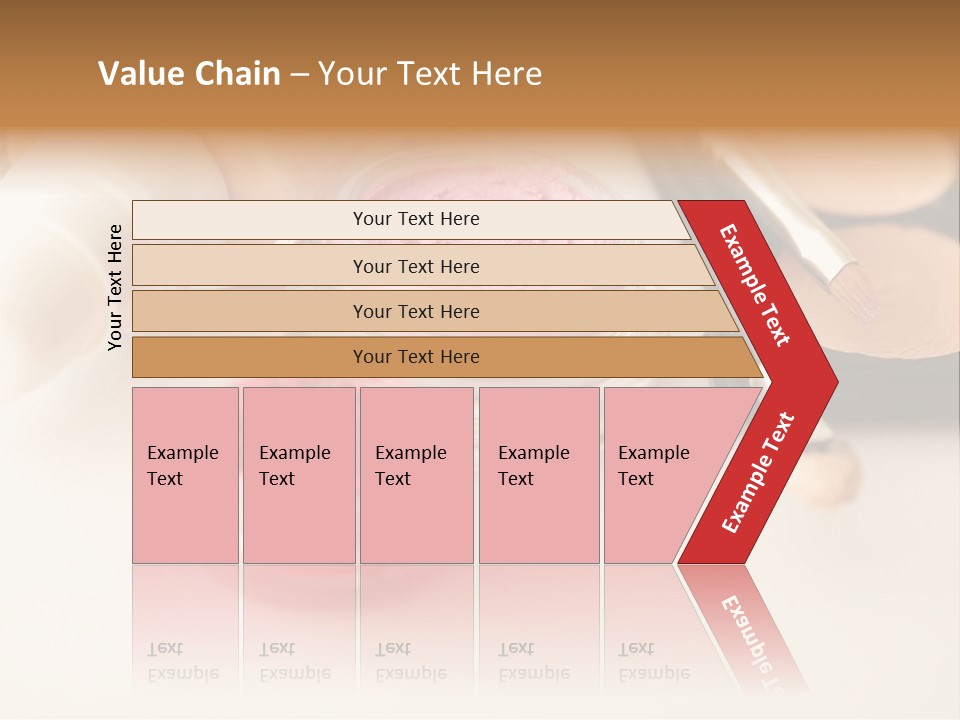 Value Chain – Your Text Here

Your Text Here

Your Text Here

Your Text Here

Your Text Here

Your Text Here

Example Text

Example Text

Example Text

Example Text

Example Text

Example Text

Example Text